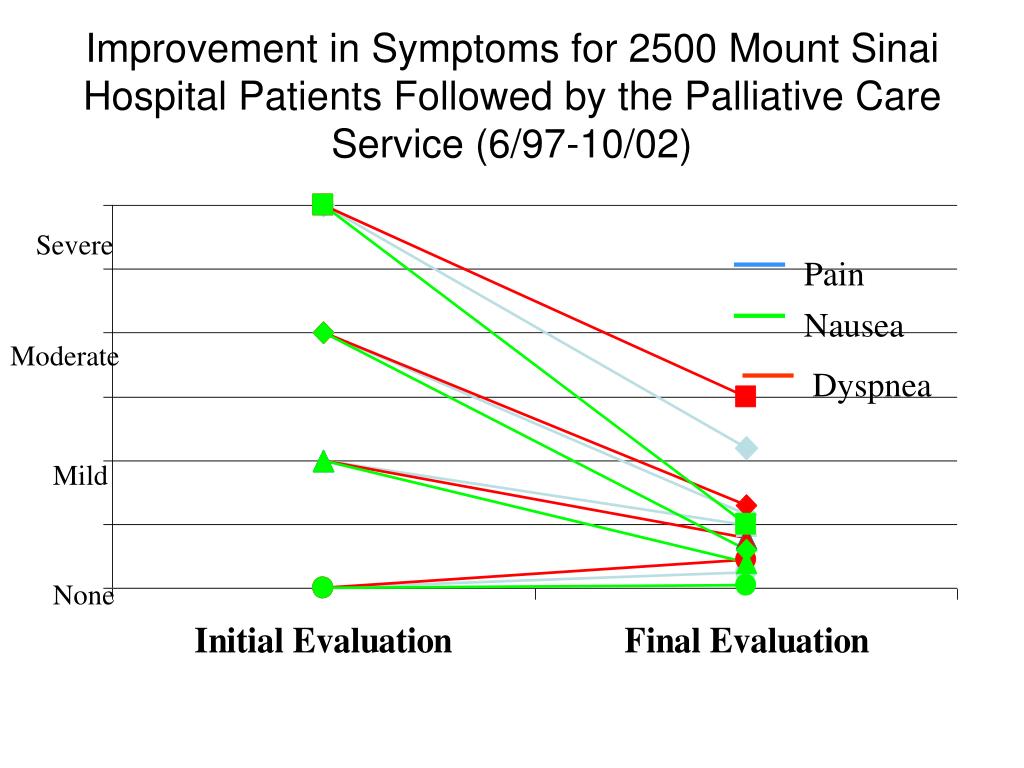 Improvement in Symptoms for 2500 Mount Sinai Hospital Patients Followed by the Palliative Care Service (6/97-10/02)

Severe

Moderate

Mild

None

Pain

Nausea

Dyspnea

Initial Evaluation

Final Evaluation